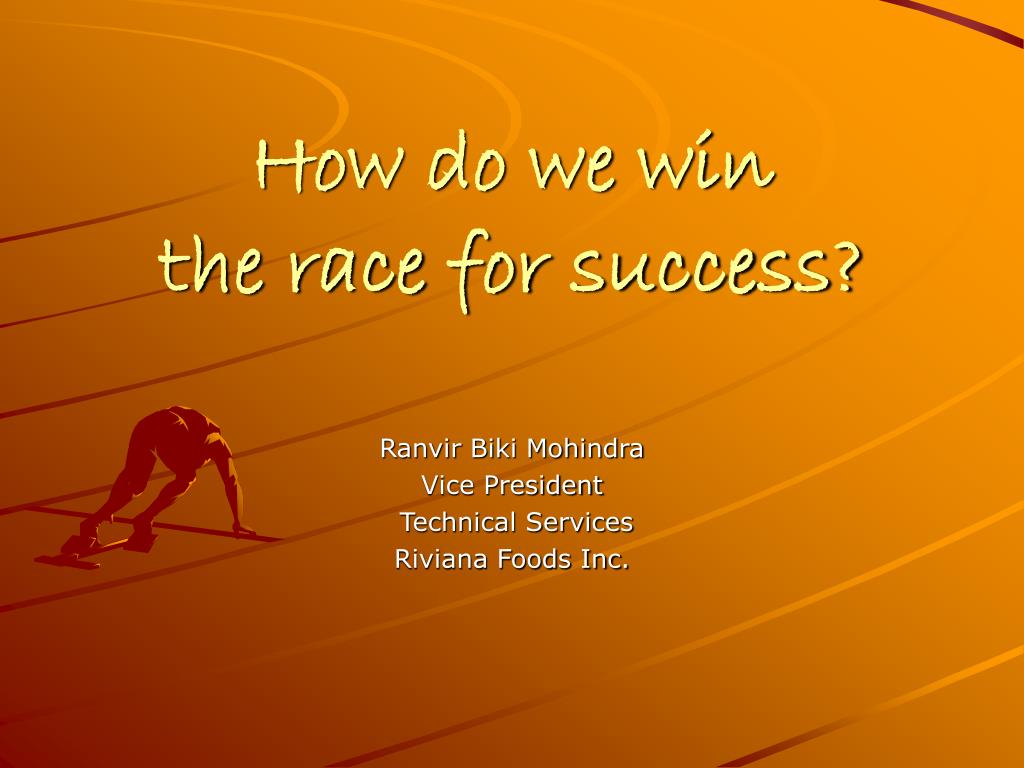 How do we win
the race for success?

Ranvir Biki Mohindra
Vice President
Technical Services
Riviana Foods Inc.